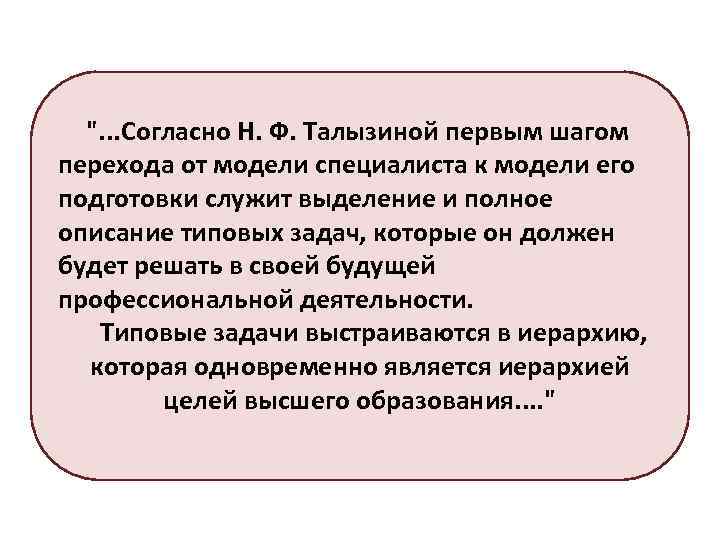 "...Согласно Н. Ф. Талызиной первым шагом перехода от модели специалиста к модели его подготовки служит выделение и полное описание типовых задач, которые он должен будет решать в своей будущей профессиональной деятельности.

Типовые задачи выстраиваются в иерархию, которая одновременно является иерархией целей высшего образования...."